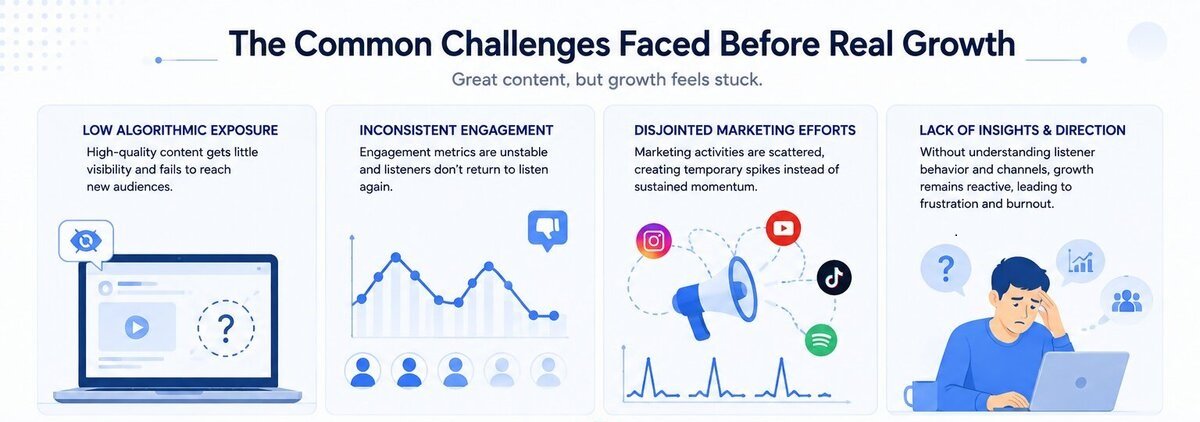 The Common Challenges Faced Before Real Growth

Great content, but growth feels stuck.

LOW ALGORITHMIC EXPOSURE

High-quality content gets little visibility and fails to reach new audiences.

?

INCONSISTENT ENGAGEMENT

Engagement metrics are unstable and listeners don't return to listen again.

DISJOINTED MARKETING EFFORTS

Marketing activities are scattered, creating temporary spikes instead of sustained momentum.

LACK OF INSIGHTS & DIRECTION

Without understanding listener behavior and channels, growth remains reactive, leading to frustration and burnout.

?